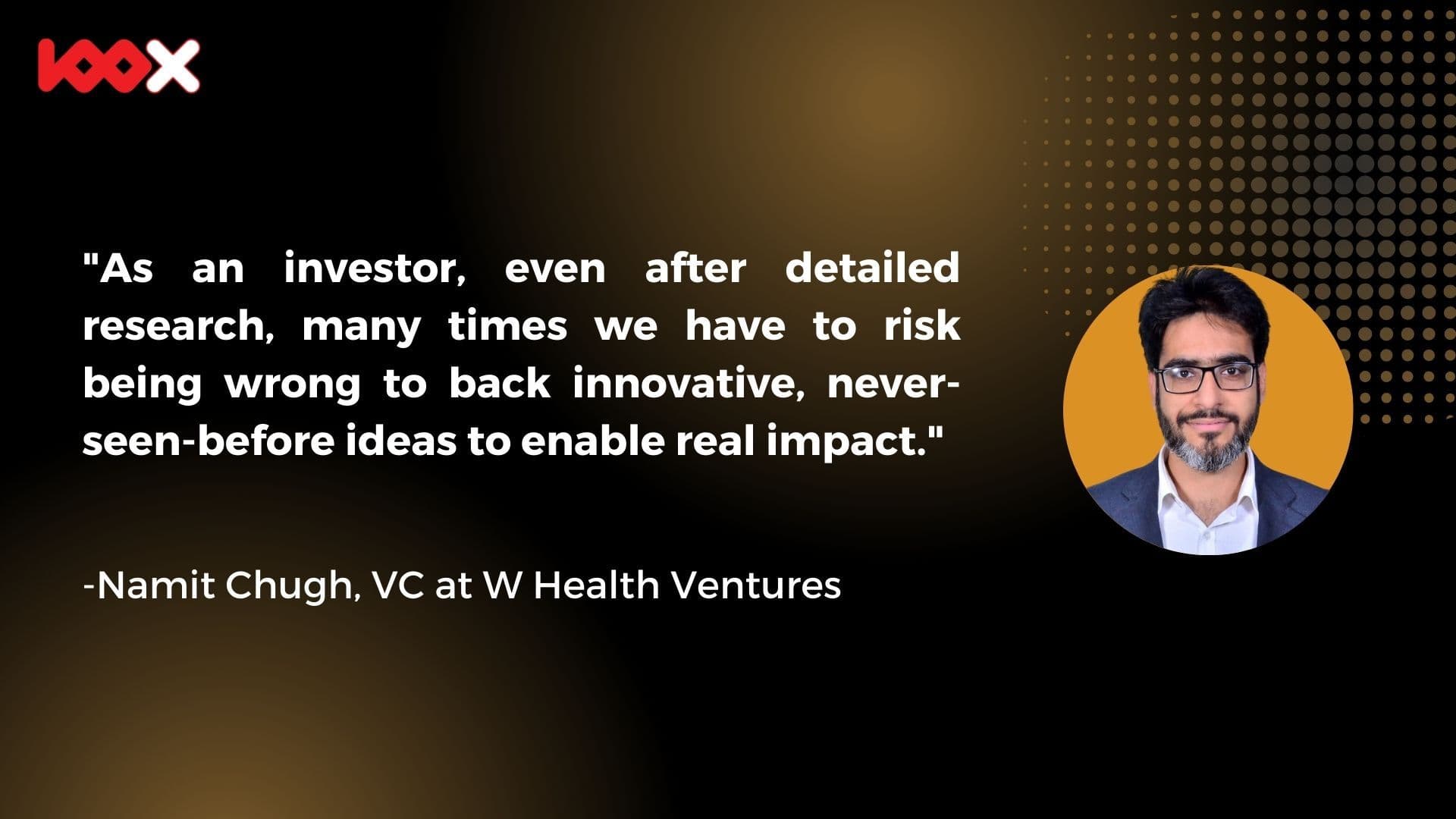 100X

"As an investor, even after detailed research, many times we have to risk being wrong to back innovative, never-seen-before ideas to enable real impact."

-Namit Chugh, VC at W Health Ventures